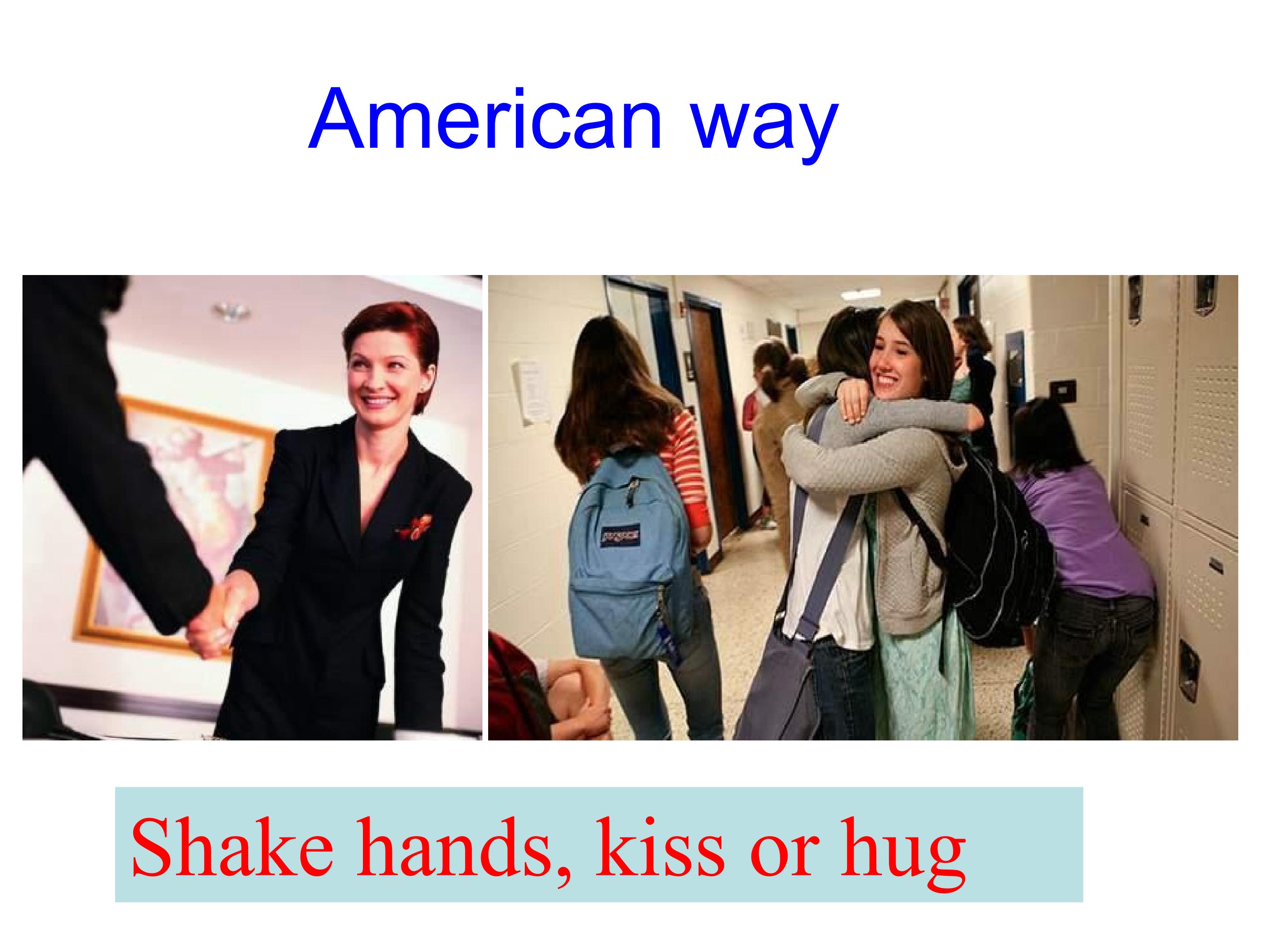 American way

Shake hands, kiss or hug